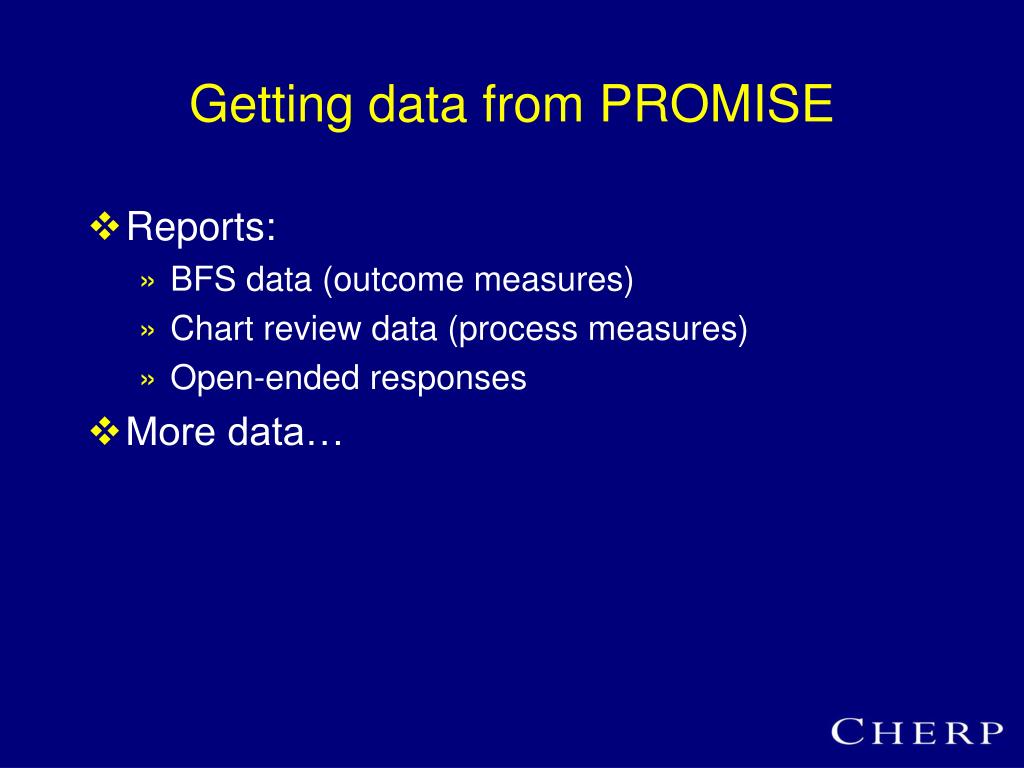 Getting data from PROMISE

❖ Reports:

» BFS data (outcome measures)

» Chart review data (process measures)

» Open-ended responses

❖ More data…

CHERP